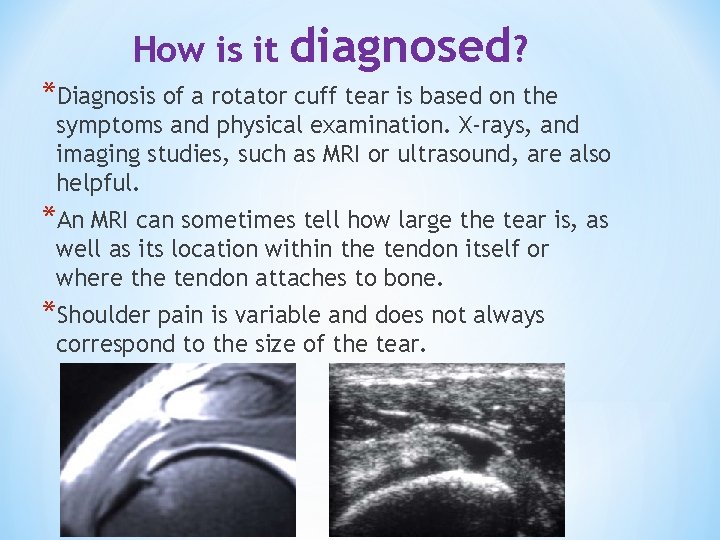 How is it diagnosed?

*Diagnosis of a rotator cuff tear is based on the symptoms and physical examination. X-rays, and imaging studies, such as MRI or ultrasound, are also helpful.

*An MRI can sometimes tell how large the tear is, as well as its location within the tendon itself or where the tendon attaches to bone.

*Shoulder pain is variable and does not always correspond to the size of the tear.